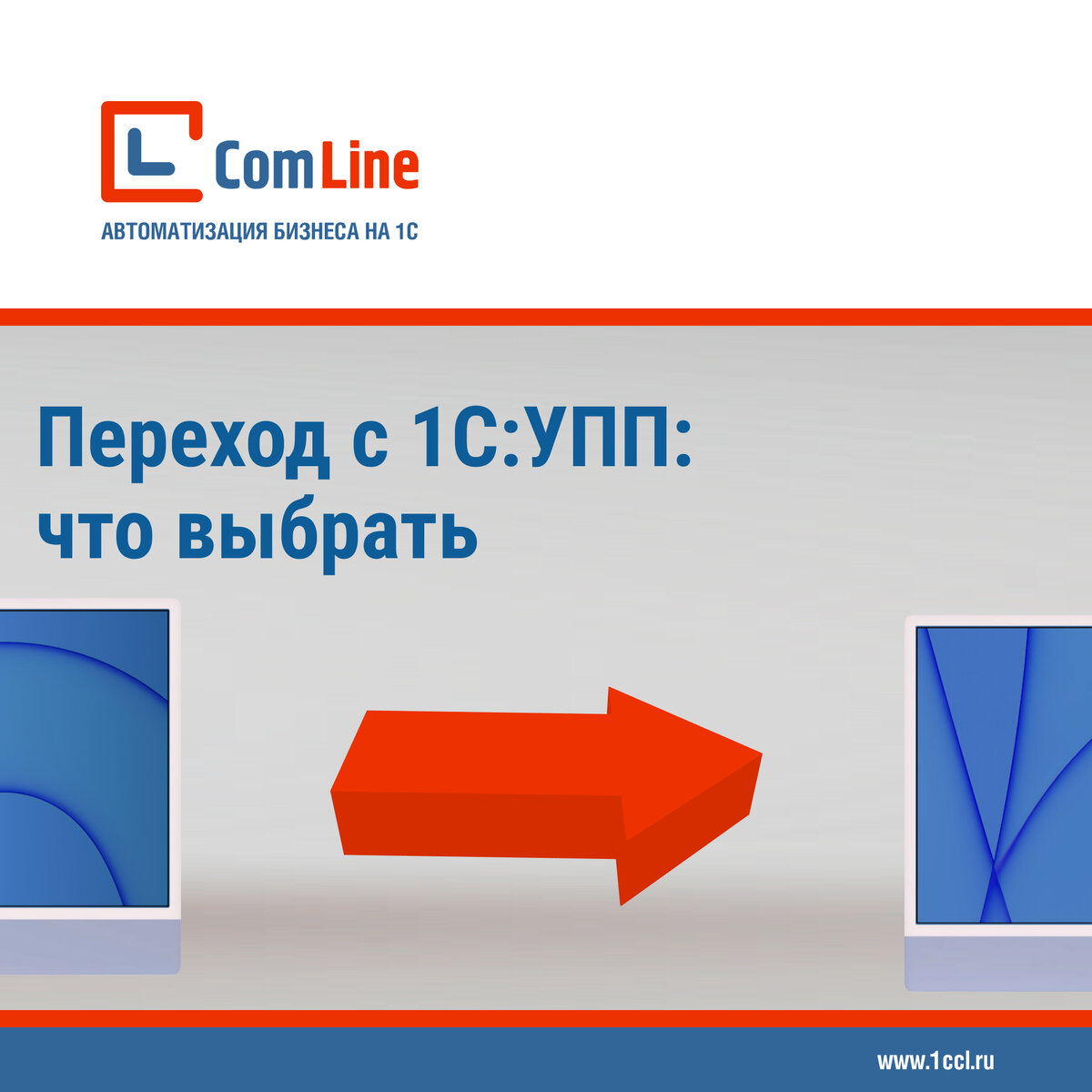 ComLine
АВТОМАТИЗАЦИЯ БИЗНЕСА НА 1С

Переход с 1С:УПП: что выбрать

www.1ccl.ru